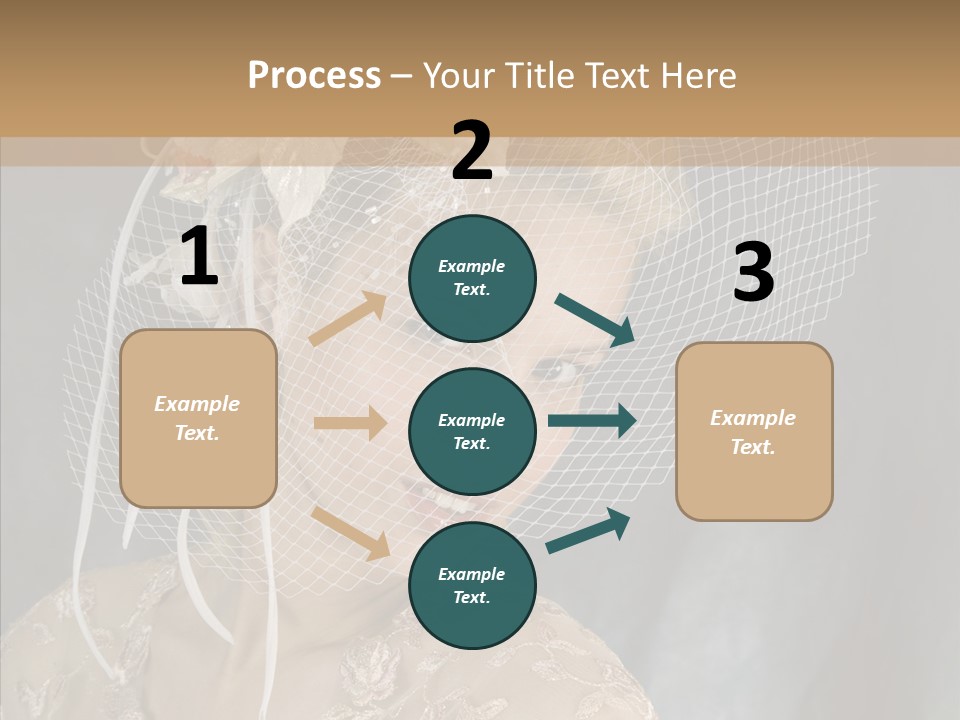 Process – Your Title Text Here

1

Example Text.

2

Example Text.

Example Text.

Example Text.

3

Example Text.